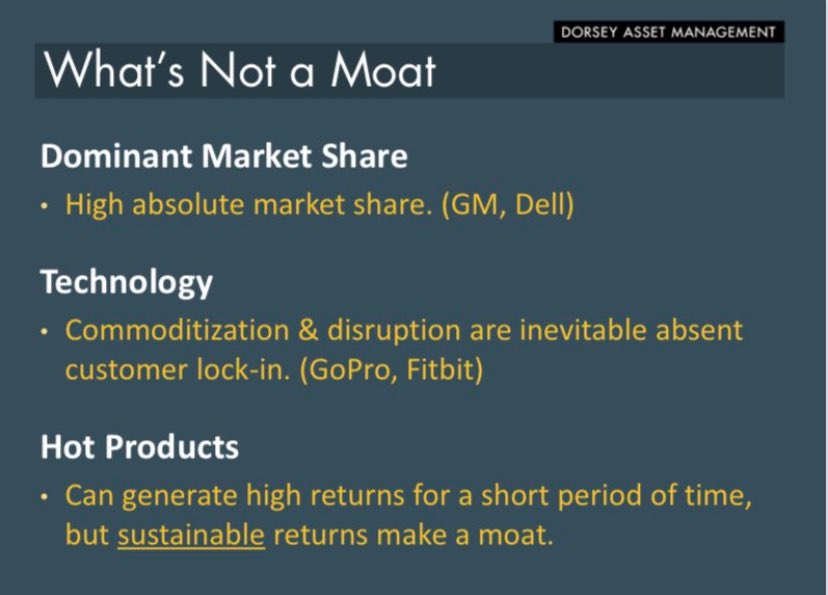 DORSEY ASSET MANAGEMENT

What's Not a Moat

Dominant Market Share

• High absolute market share. (GM, Dell)

Technology

• Commoditization & disruption are inevitable absent customer lock-in. (GoPro, Fitbit)

Hot Products

• Can generate high returns for a short period of time, but sustainable returns make a moat.